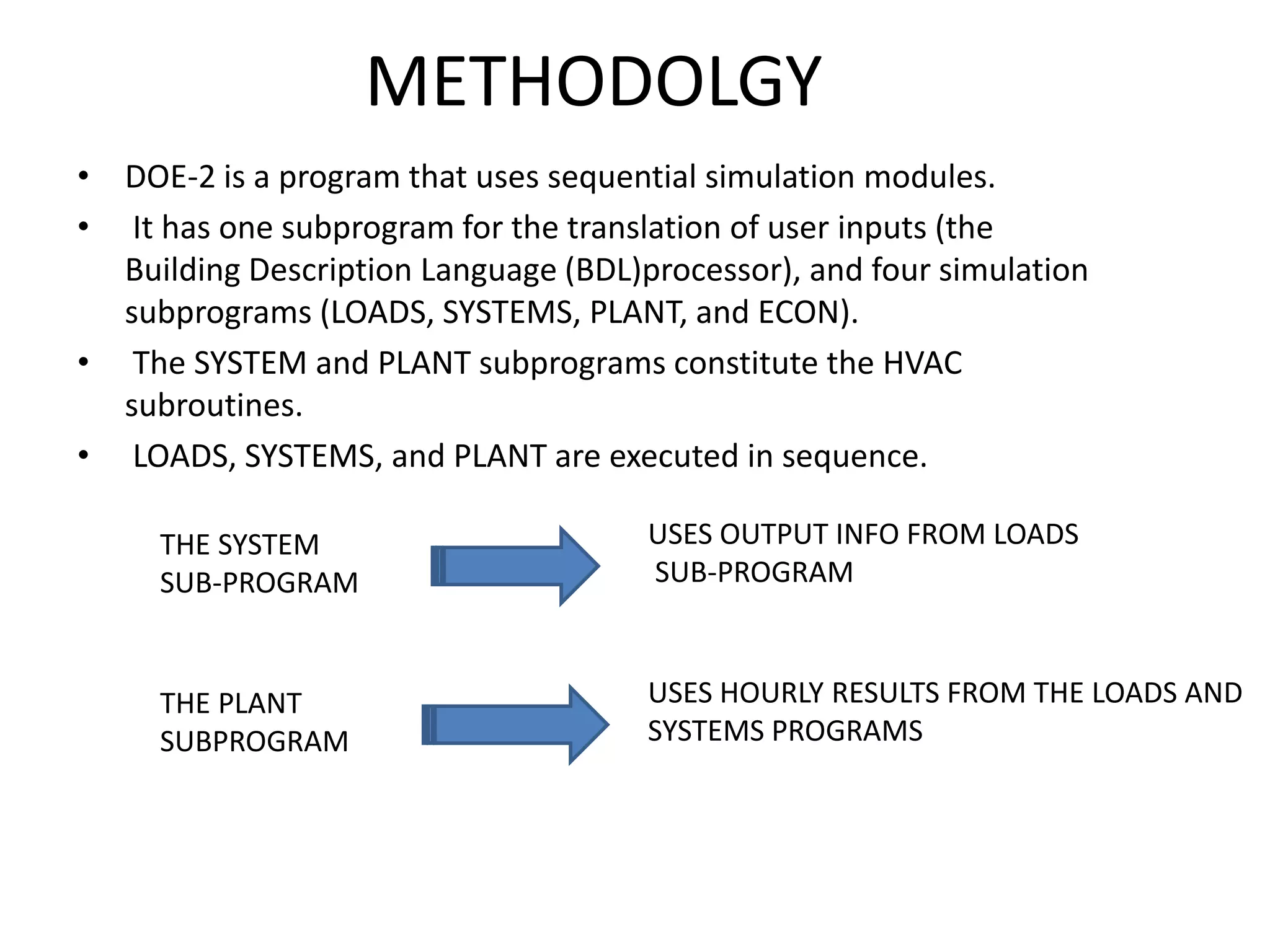 METHODOLGY

• DOE-2 is a program that uses sequential simulation modules.
• It has one subprogram for the translation of user inputs (the Building Description Language (BDL)processor), and four simulation subprograms (LOADS, SYSTEMS, PLANT, and ECON).
• The SYSTEM and PLANT subprograms constitute the HVAC subroutines.
• LOADS, SYSTEMS, and PLANT are executed in sequence.

THE SYSTEM SUB-PROGRAM

USES OUTPUT INFO FROM LOADS SUB-PROGRAM

THE PLANT SUBPROGRAM

USES HOURLY RESULTS FROM THE LOADS AND SYSTEMS PROGRAMS